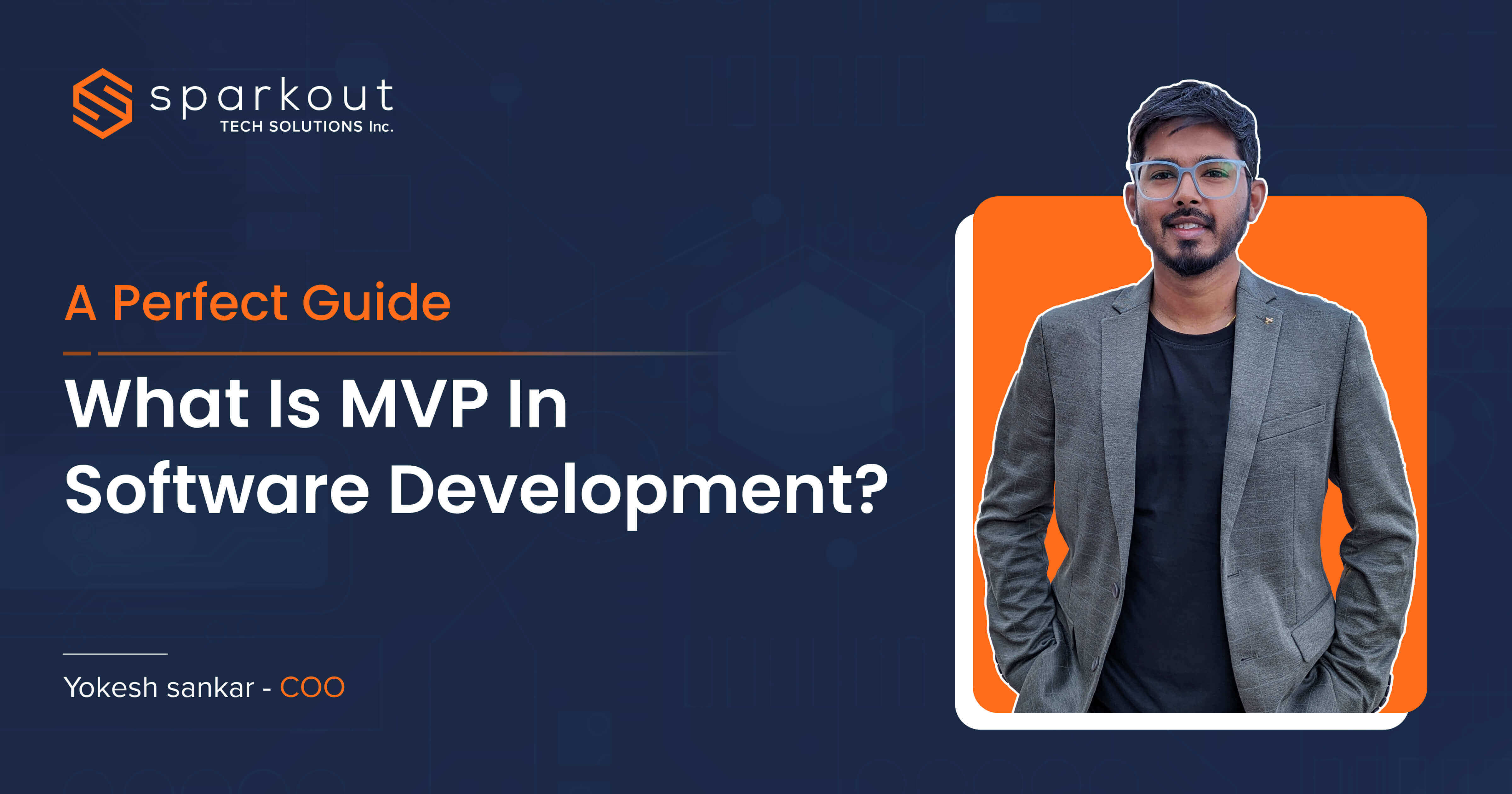 sparkout
TECH SOLUTIONS Inc.

A Perfect Guide

What Is MVP In Software Development?

Yokesh sankar - COO